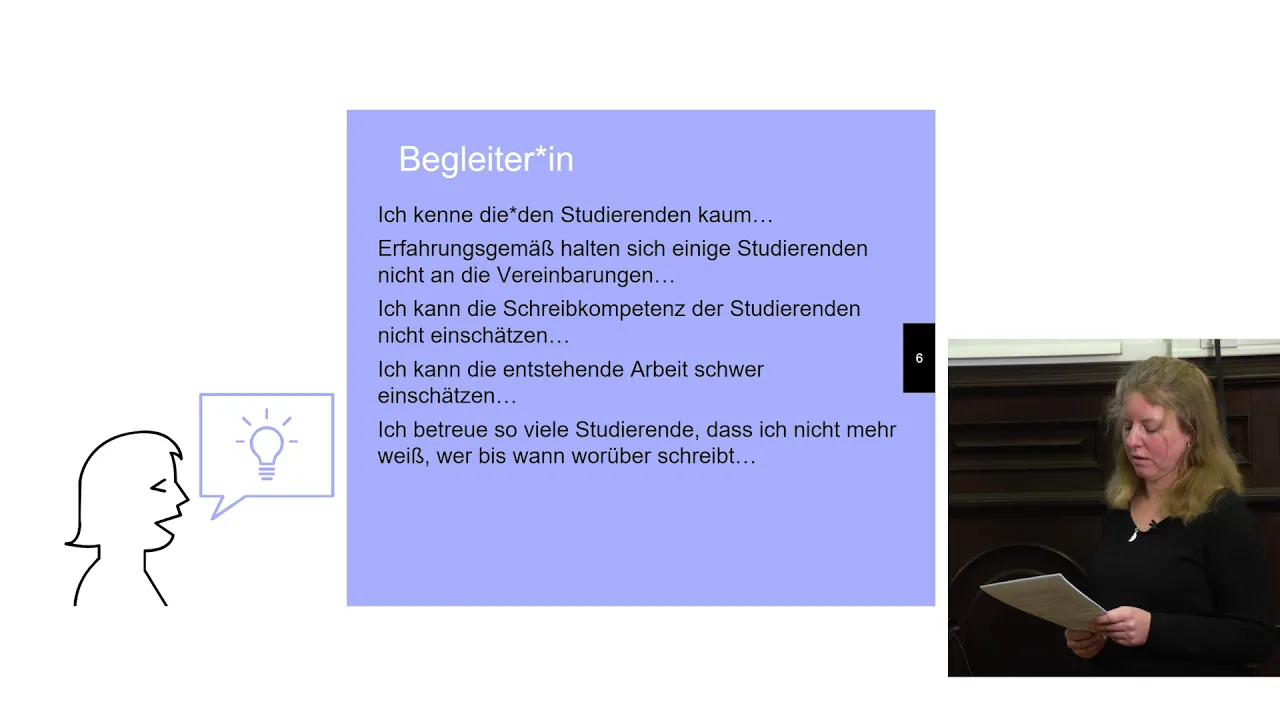 Begleiter*in

Ich kenne die*den Studierenden kaum…

Erfahrungsgemäß halten sich einige Studierenden nicht an die Vereinbarungen…

Ich kann die Schreibkompetenz der Studierenden nicht einschätzen…

Ich kann die entstehende Arbeit schwer einschätzen…

Ich betreue so viele Studierende, dass ich nicht mehr weiß, wer bis wann worüber schreibt…

6